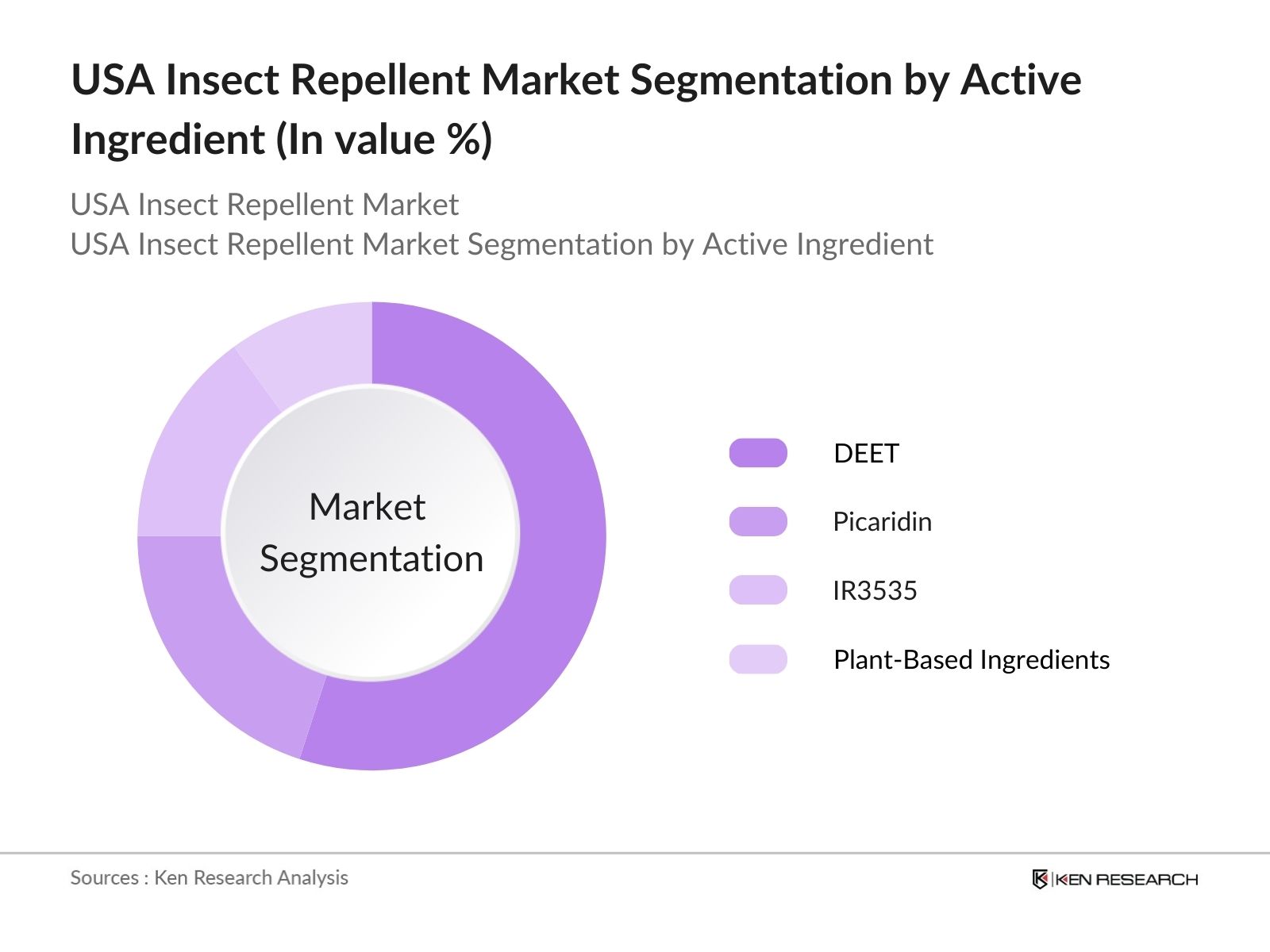 USA Insect Repellent Market Segmentation by Active Ingredient (In value %)

USA Insect Repellent Market
USA Insect Repellent Market Segmentation by Active Ingredient

Market Segmentation

DEET
Picaridin
IR3535
Plant-Based Ingredients

Sources : Ken Research Analysis

KEN RESEARCH